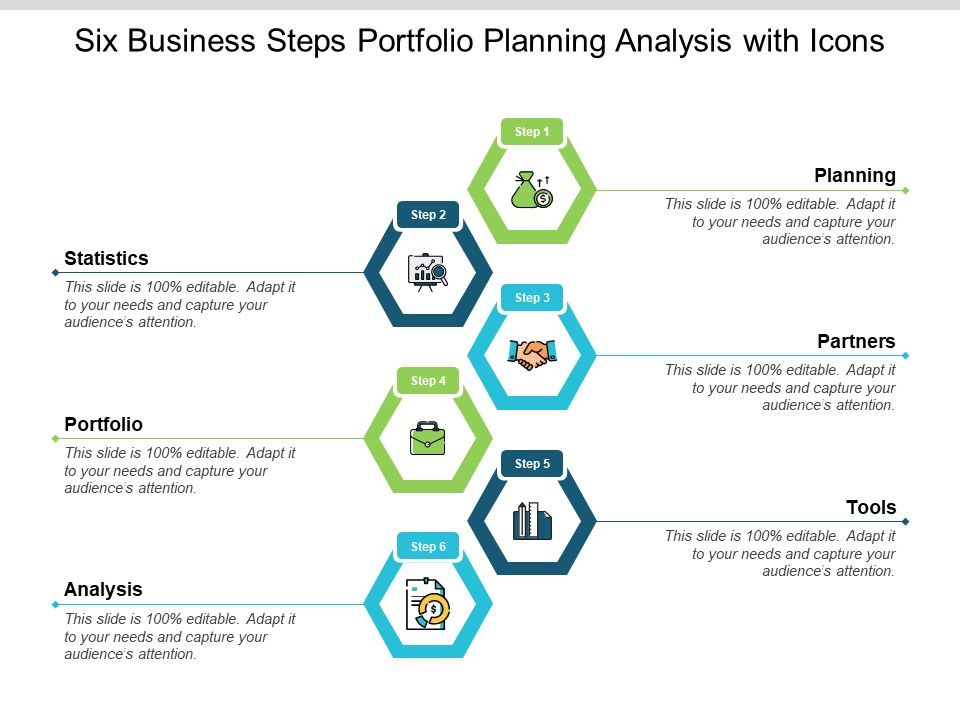 Six Business Steps Portfolio Planning Analysis with Icons

Step 1

Planning

This slide is 100% editable. Adapt it to your needs and capture your audience's attention.

Step 2

Statistics

This slide is 100% editable. Adapt it to your needs and capture your audience's attention.

Step 3

Partners

This slide is 100% editable. Adapt it to your needs and capture your audience's attention.

Step 4

Portfolio

This slide is 100% editable. Adapt it to your needs and capture your audience's attention.

Step 5

Tools

This slide is 100% editable. Adapt it to your needs and capture your audience's attention.

Step 6

Analysis

This slide is 100% editable. Adapt it to your needs and capture your audience's attention.